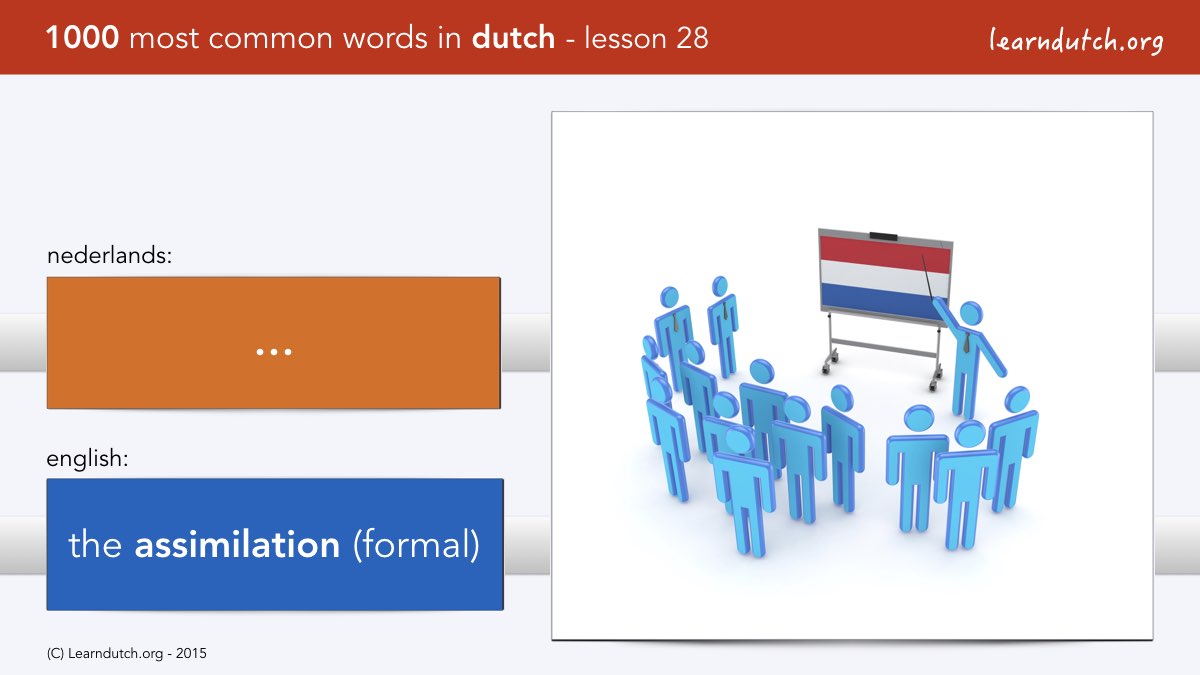 1000 most common words in dutch - lesson 28

learndutch.org

nederlands:

...

english:

the assimilation (formal)

(C) Learndutch.org - 2015